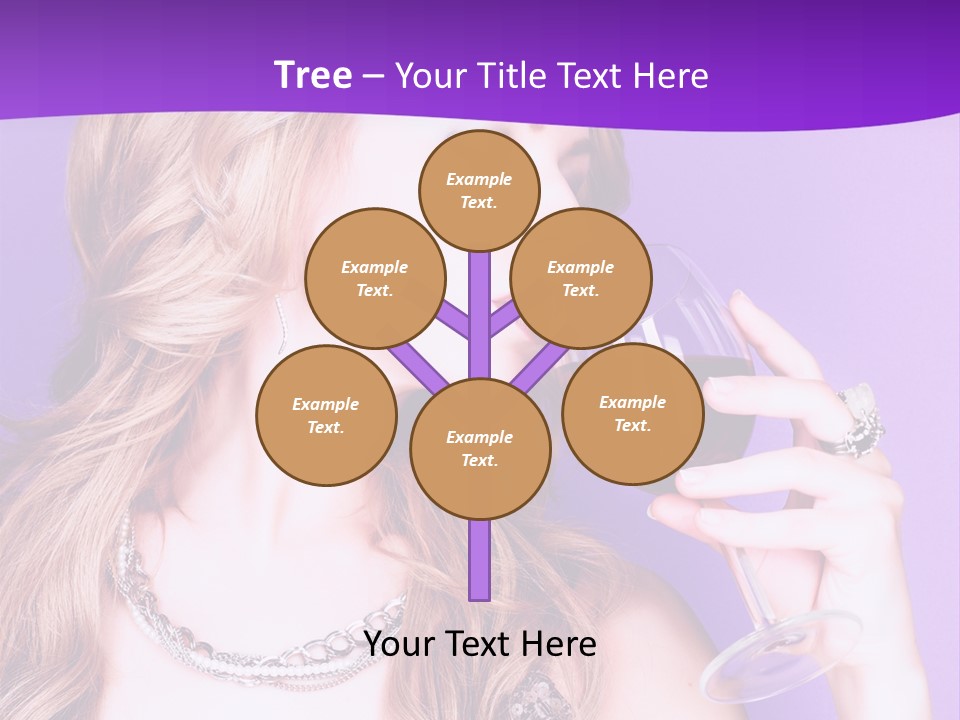 Tree – Your Title Text Here

Example Text.

Example Text.

Example Text.

Example Text.

Example Text.

Example Text.

Your Text Here